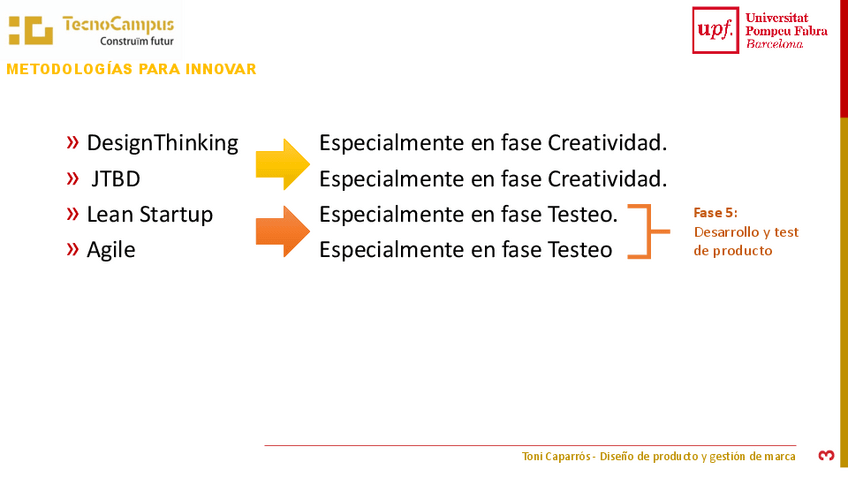 TecnoCampus
Construïm futur

upf. Universitat Pompeu Fabra Barcelona

METODOLOGÍAS PARA INNOVAR

» DesignThinking
» JTBD
» Lean Startup
» Agile

Especialmente en fase Creatividad.
Especialmente en fase Creatividad.
Especialmente en fase Testeo.
Especialmente en fase Testeo

Fase 5:
Desarrollo y test de producto

Toni Caparrós - Diseño de producto y gestión de marca

3